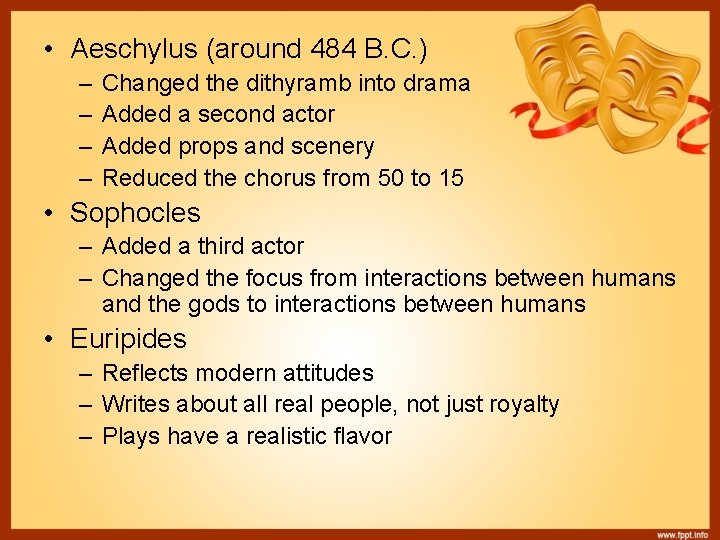 • Aeschylus (around 484 B.C.)
– Changed the dithyramb into drama
– Added a second actor
– Added props and scenery
– Reduced the chorus from 50 to 15
• Sophocles
– Added a third actor
– Changed the focus from interactions between humans and the gods to interactions between humans
• Euripides
– Reflects modern attitudes
– Writes about all real people, not just royalty
– Plays have a realistic flavor

www.fppt.info